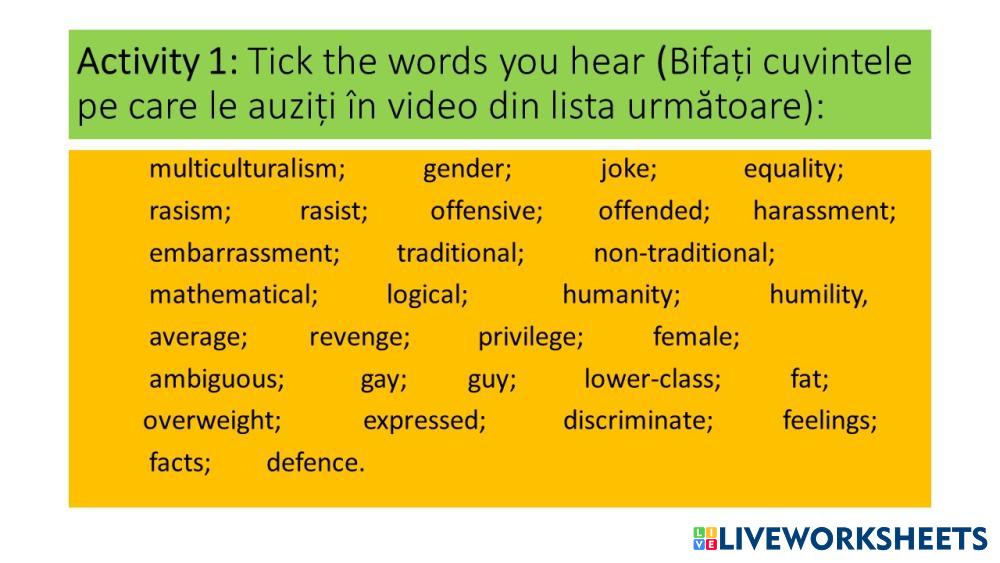 Activity 1: Tick the words you hear (Bifați cuvintele pe care le auziți în video din lista următoare):

multiculturalism; gender; joke; equality;
rasism; rasist; offensive; offended; harassment;
embarrassment; traditional; non-traditional;
mathematical; logical; humanity; humility,
average; revenge; privilege; female;
ambiguous; gay; guy; lower-class; fat;
overweight; expressed; discriminate; feelings;
facts; defence.

LIVEWORKSHEETS